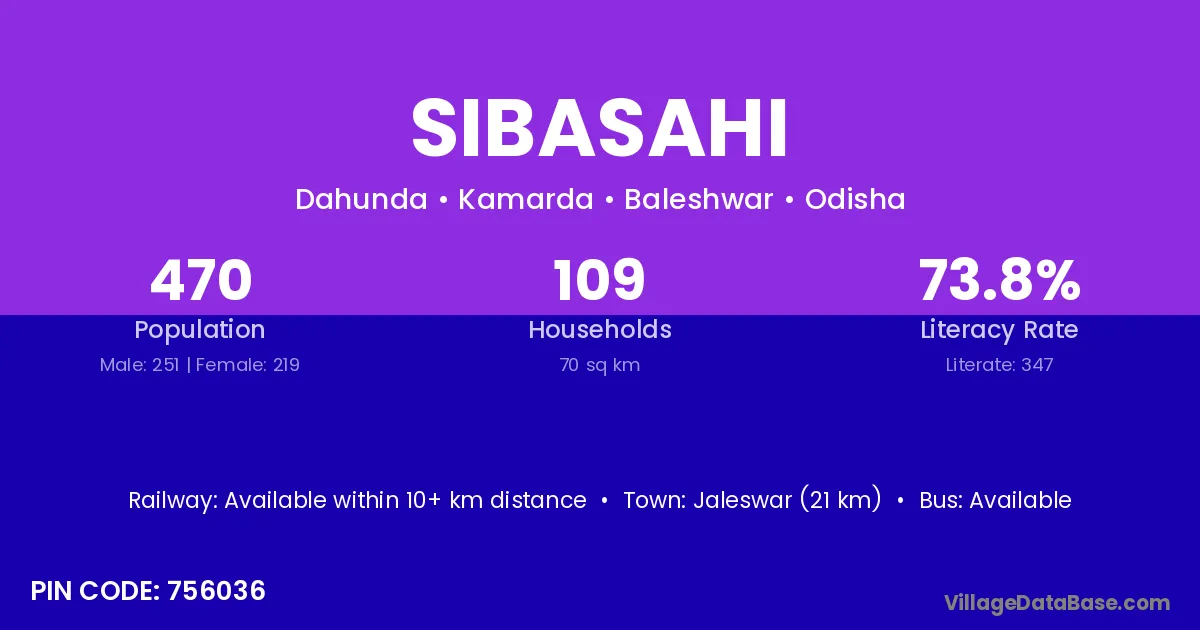 SIBASAHI

Dahunda • Kamarda • Baleshwar • Odisha

470
Population
Male: 251 | Female: 219

109
Households
70 sq km

73.8%
Literacy Rate
Literate: 347

Railway: Available within 10+ km distance • Town: Jaleswar (21 km) • Bus: Available

PIN CODE: 756036

VillageDataBase.com